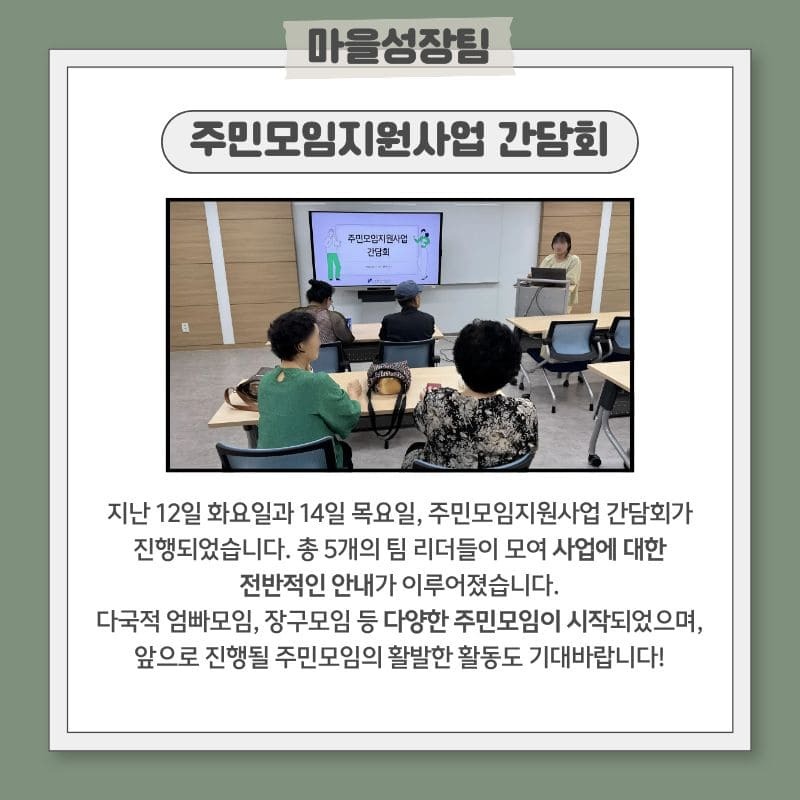 마을성장팀

주민모임지원사업 간담회

주민모임지원사업
간담회

지난 12일 화요일과 14일 목요일, 주민모임지원사업 간담회가 진행되었습니다. 총 5개의 팀 리더들이 모여 사업에 대한 전반적인 안내가 이루어졌습니다.
다국적 엄빠모임, 장구모임 등 다양한 주민모임이 시작되었으며, 앞으로 진행될 주민모임의 활발한 활동도 기대바랍니다!